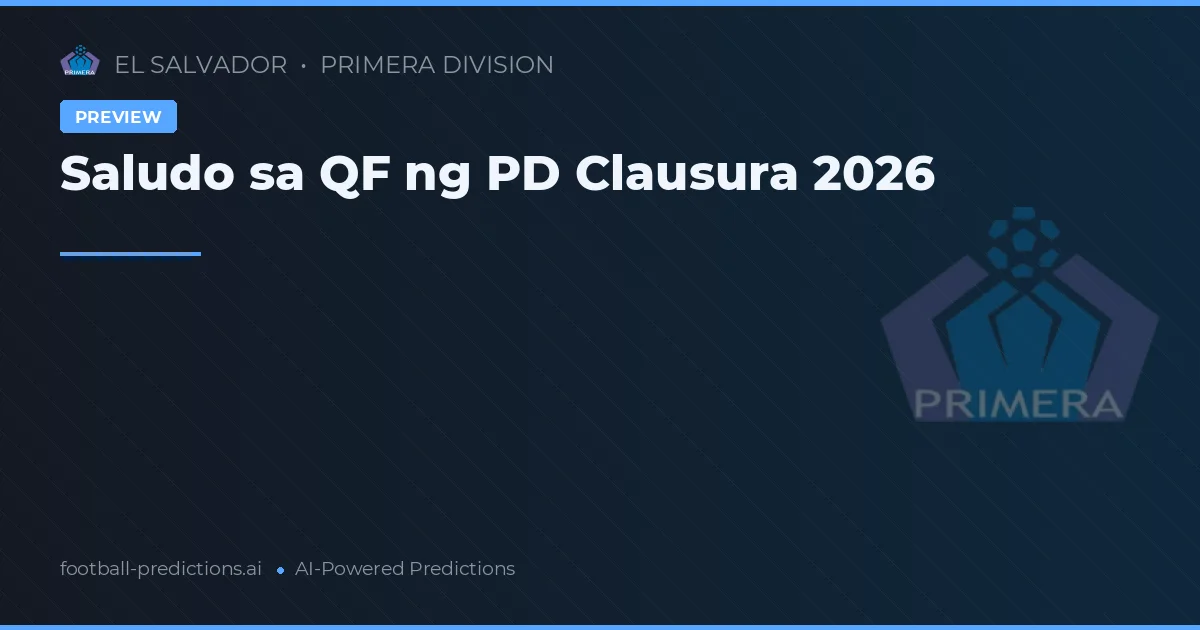 PRIMERA

EL SALVADOR • PRIMERA DIVISION

PREVIEW

Saludo sa QF ng PD Clausura 2026

PRIMERA

football-predictions.ai • AI-Powered Predictions